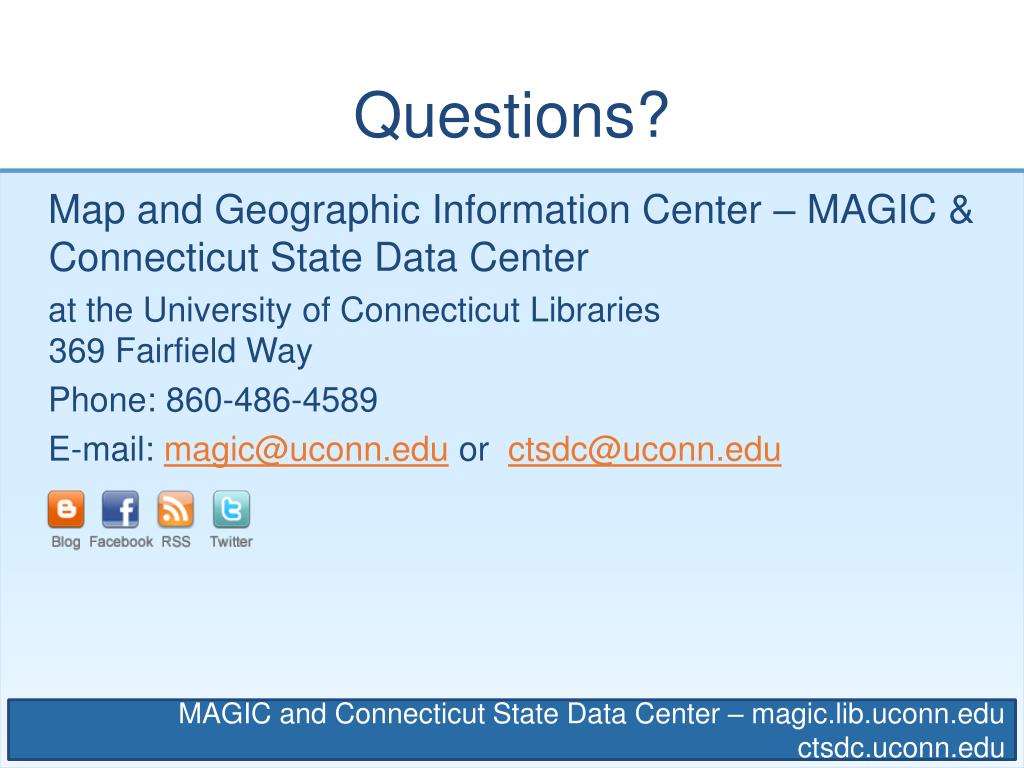 Questions?

Map and Geographic Information Center – MAGIC & Connecticut State Data Center

at the University of Connecticut Libraries
369 Fairfield Way

Phone: 860-486-4589

E-mail: magic@uconn.edu or ctsdc@uconn.edu

Blog Facebook RSS Twitter

MAGIC and Connecticut State Data Center – magic.lib.uconn.edu
ctsdc.uconn.edu